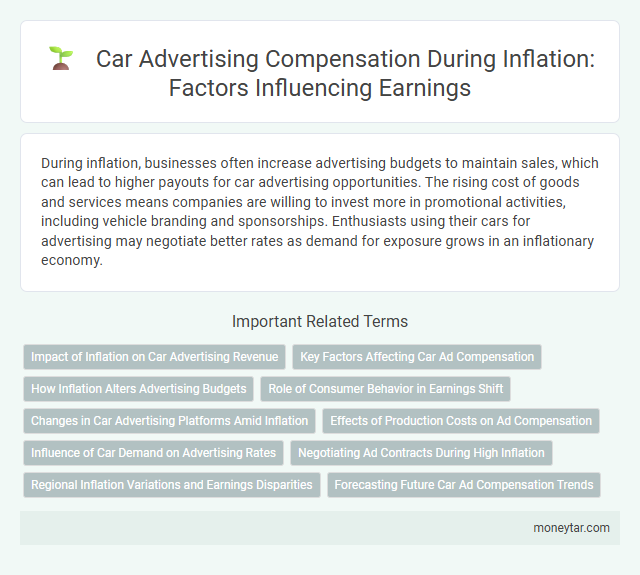 Car Advertising Compensation During Inflation: Factors Influencing Earnings

During inflation, businesses often increase advertising budgets to maintain sales, which can lead to higher payouts for car advertising opportunities. The rising cost of goods and services means companies are willing to invest more in promotional activities, including vehicle branding and sponsorships. Enthusiasts using their cars for advertising may negotiate better rates as demand for exposure grows in an inflationary economy.

Important Related Terms

Impact of Inflation on Car Advertising Revenue
Key Factors Affecting Car Ad Compensation
How Inflation Alters Advertising Budgets
Role of Consumer Behavior in Earnings Shift
Changes in Car Advertising Platforms Amid Inflation
Effects of Production Costs on Ad Compensation
Influence of Car Demand on Advertising Rates
Negotiating Ad Contracts During High Inflation
Regional Inflation Variations and Earnings Disparities
Forecasting Future Car Ad Compensation Trends

moneytar.com